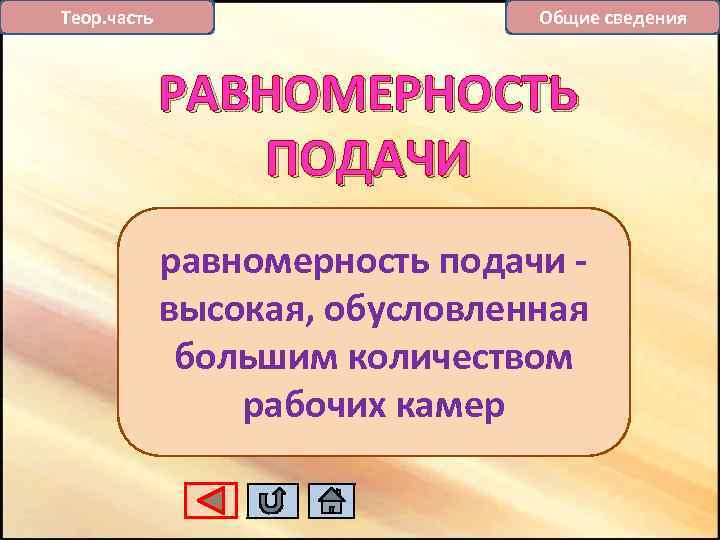 Теор.часть

Общие сведения

РАВНОМЕРНОСТЬ ПОДАЧИ

равномерность подачи - высокая, обусловленная большим количеством рабочих камер